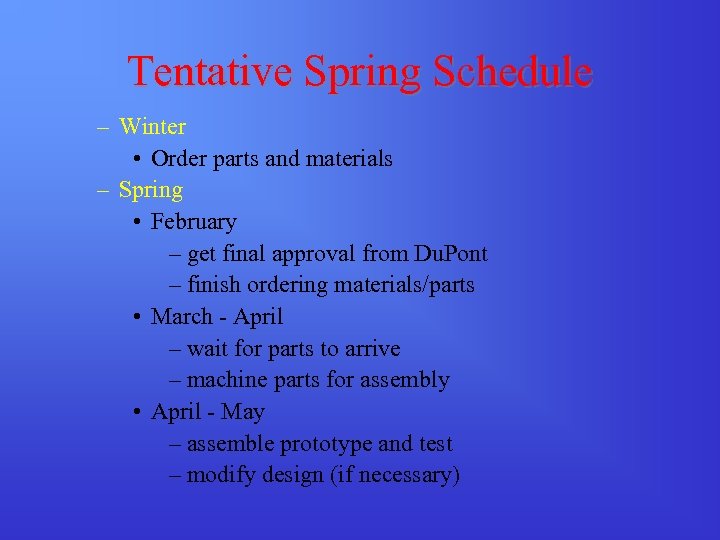 Tentative Spring Schedule

– Winter
• Order parts and materials
– Spring
• February
– get final approval from DuPont
– finish ordering materials/parts
• March - April
– wait for parts to arrive
– machine parts for assembly
• April - May
– assemble prototype and test
– modify design (if necessary)